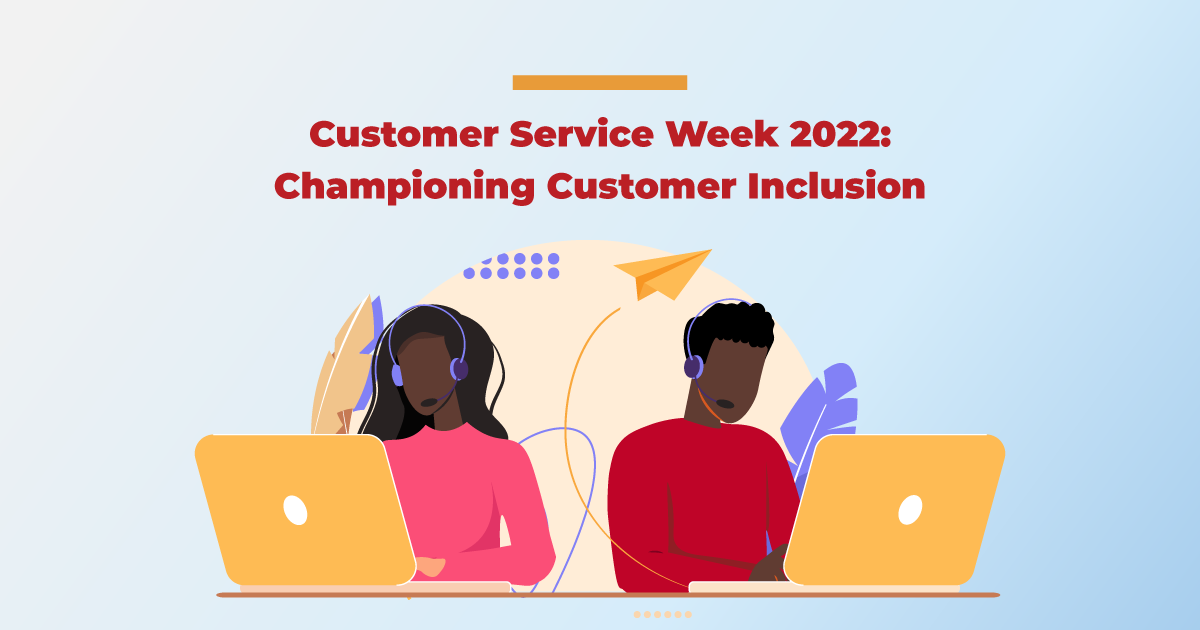 Customer Service Week 2022:
Championing Customer Inclusion